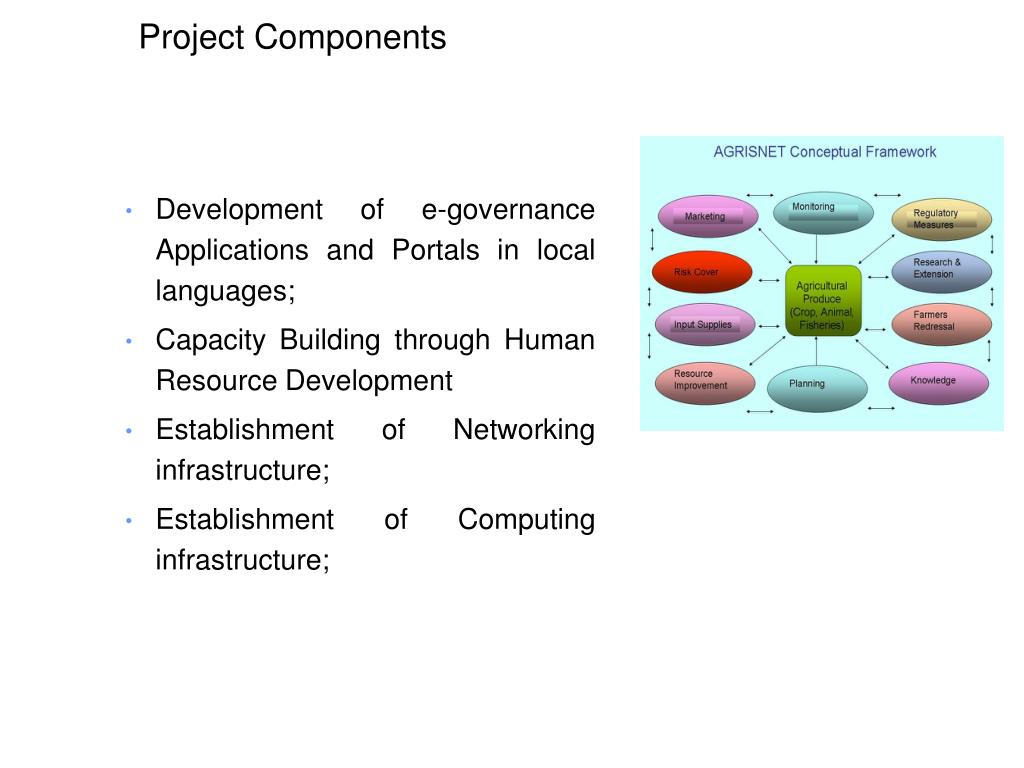 Project Components

• Development of e-governance Applications and Portals in local languages;

• Capacity Building through Human Resource Development

• Establishment of Networking infrastructure;

• Establishment of Computing infrastructure;

AGRISNET Conceptual Framework

Marketing

Monitoring

Regulatory Measures

Risk Cover

Agricultural Produce (Crop, Animal, Fisheries)

Research & Extension

Input Supplies

Farmers Redressal

Resource Improvement

Planning

Knowledge